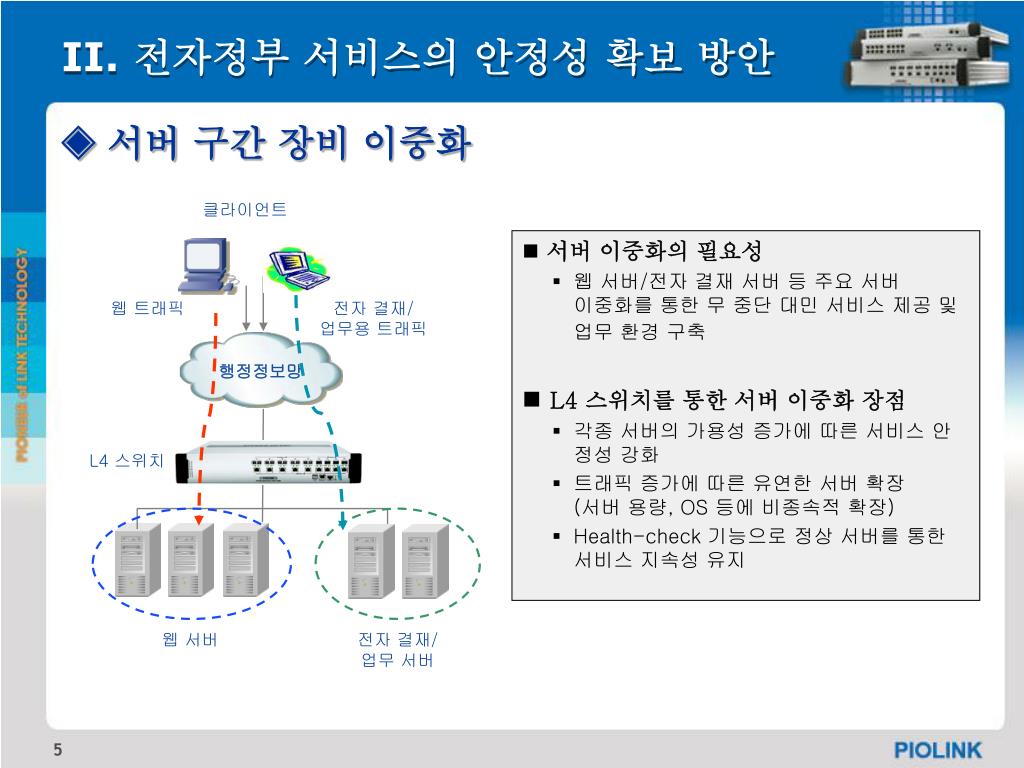 II. 전자정부 서비스의 안정성 확보 방안

◆ 서버 구간 장비 이중화

PIONEER of LINK TECHNOLOGY

클라이언트

웹 트래픽

전자 결재/ 업무용 트래픽

행정정보망

L4 스위치

웹 서버

전자 결재/ 업무 서버

■ 서버 이중화의 필요성
▪ 웹 서버/전자 결재 서버 등 주요 서버 이중화를 통한 무 중단 대민 서비스 제공 및 업무 환경 구축

■ L4 스위치를 통한 서버 이중화 장점
▪ 각종 서버의 가용성 증가에 따른 서비스 안정성 강화
▪ 트래픽 증가에 따른 유연한 서버 확장 (서버 용량, OS 등에 비종속적 확장)
▪ Health-check 기능으로 정상 서버를 통한 서비스 지속성 유지

5

PIOLINK